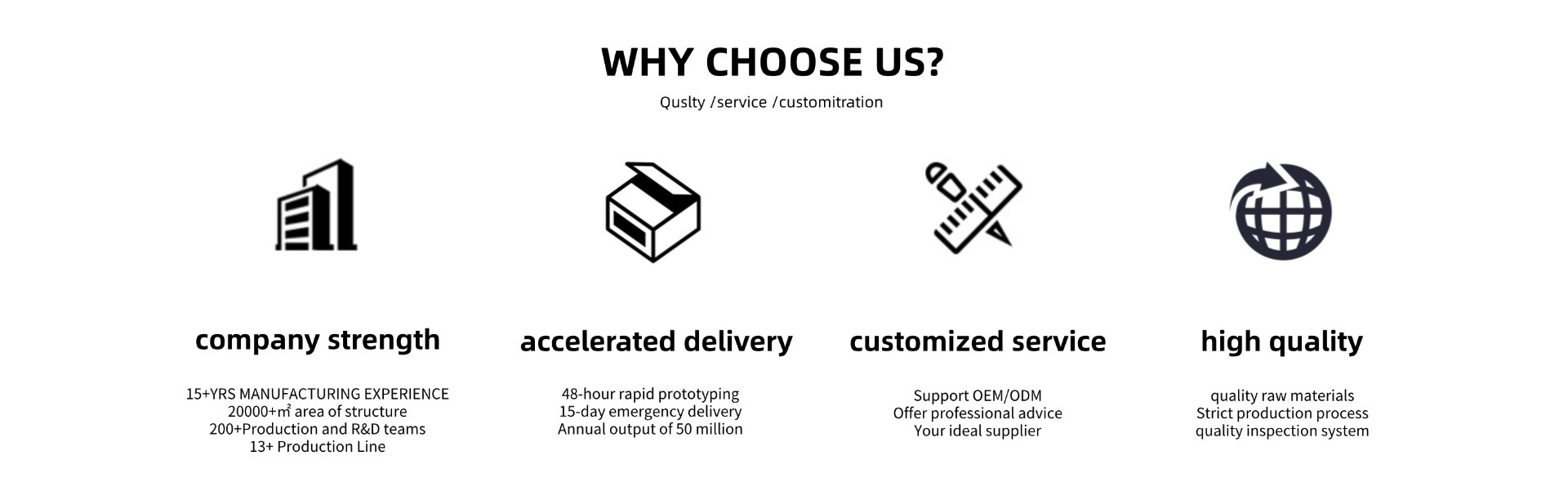 WHY CHOOSE US?

Quslty /service /customitration

company strength

15+YRS MANUFACTURING EXPERIENCE
20000+㎡ area of structure
200+Production and R&D teams
13+ Production Line

accelerated delivery

48-hour rapid prototyping
15-day emergency delivery
Annual output of 50 million

customized service

Support OEM/ODM
Offer professional advice
Your ideal supplier

high quality

quality raw materials
Strict production process
quality inspection system